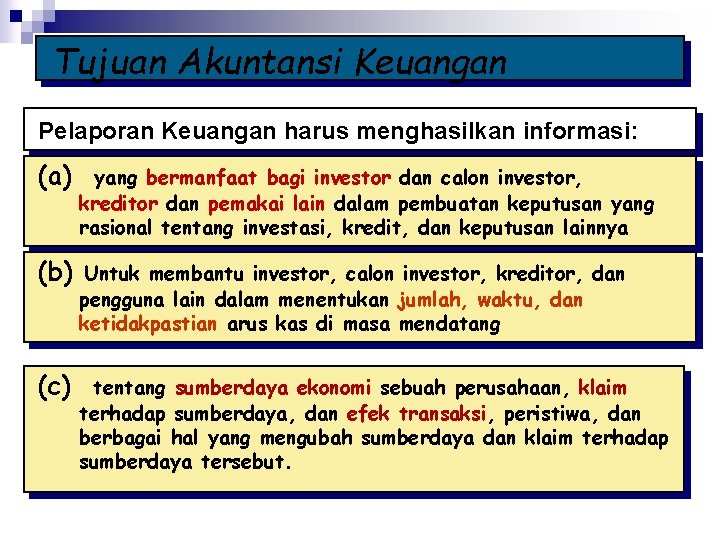 Tujuan Akuntansi Keuangan

Pelaporan Keuangan harus menghasilkan informasi:

(a) yang bermanfaat bagi investor dan calon investor, kreditor dan pemakai lain dalam pembuatan keputusan yang rasional tentang investasi, kredit, dan keputusan lainnya

(b) Untuk membantu investor, calon investor, kreditor, dan pengguna lain dalam menentukan jumlah, waktu, dan ketidakpastian arus kas di masa mendatang

(c) tentang sumberdaya ekonomi sebuah perusahaan, klaim terhadap sumberdaya, dan efek transaksi, peristiwa, dan berbagai hal yang mengubah sumberdaya dan klaim terhadap sumberdaya tersebut.